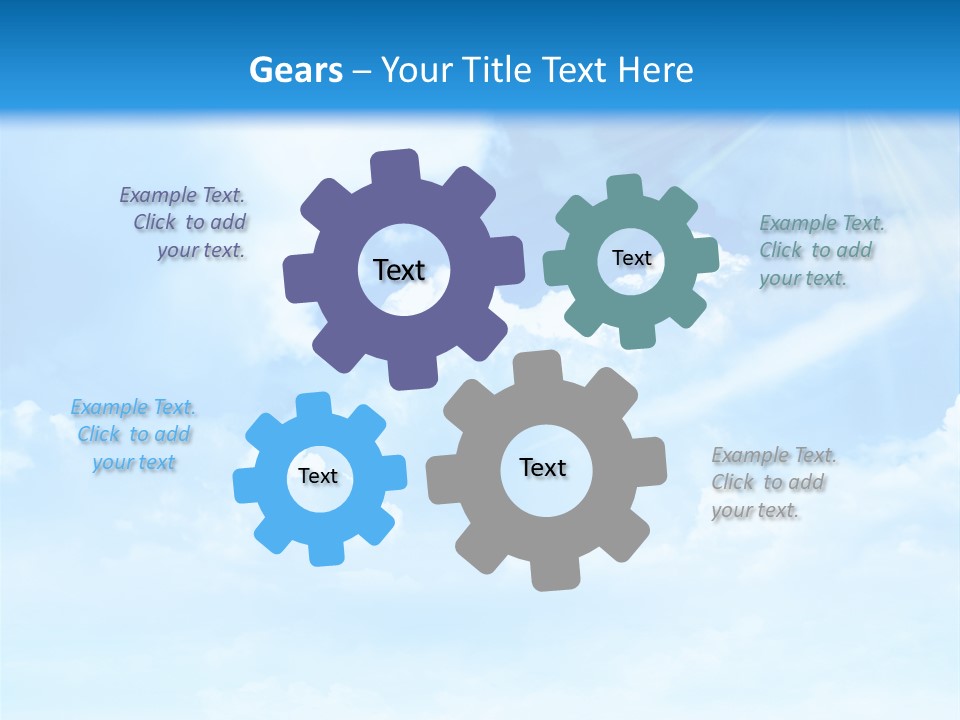 Gears – Your Title Text Here

Example Text. Click to add your text.

Text

Text

Example Text. Click to add your text.

Example Text. Click to add your text

Text

Text

Example Text. Click to add your text.